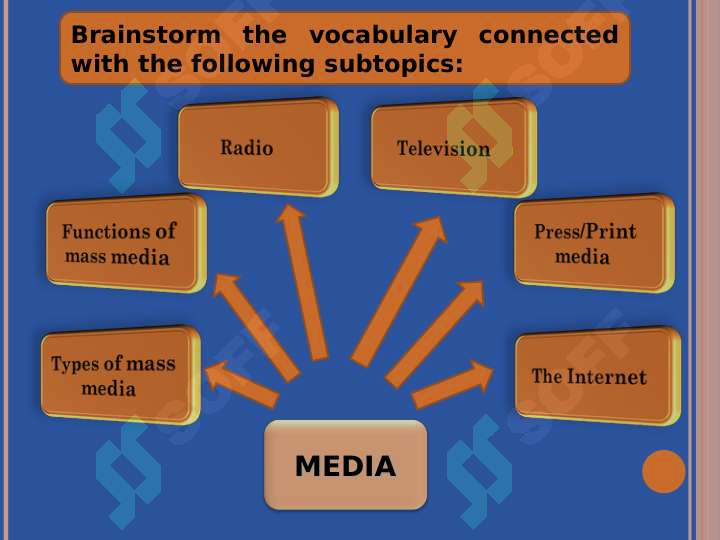 Brainstorm the vocabulary connected with the following subtopics:

Radio

Television

Functions of mass media

Press/Print media

Types of mass media

The Internet

MEDIA